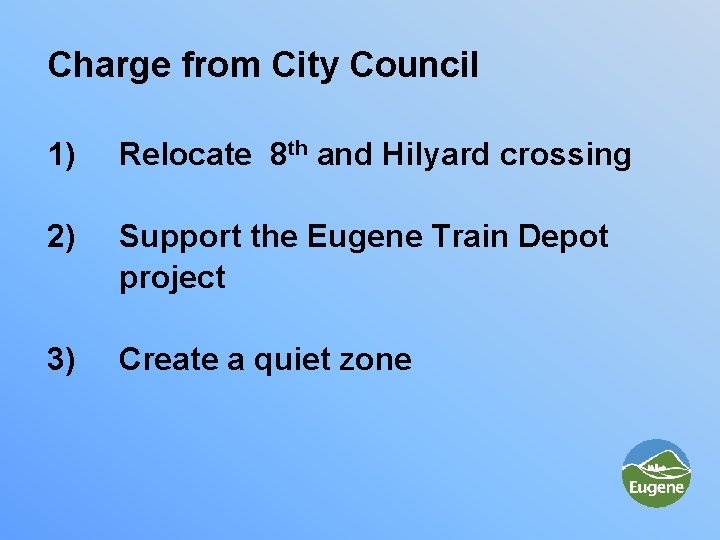 Charge from City Council

1) Relocate 8th and Hilyard crossing

2) Support the Eugene Train Depot project

3) Create a quiet zone

Eugene